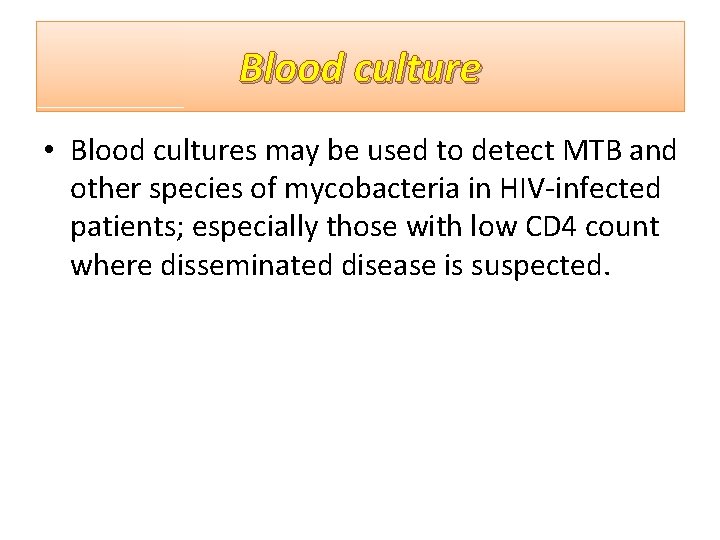 Blood culture

• Blood cultures may be used to detect MTB and other species of mycobacteria in HIV-infected patients; especially those with low CD4 count where disseminated disease is suspected.